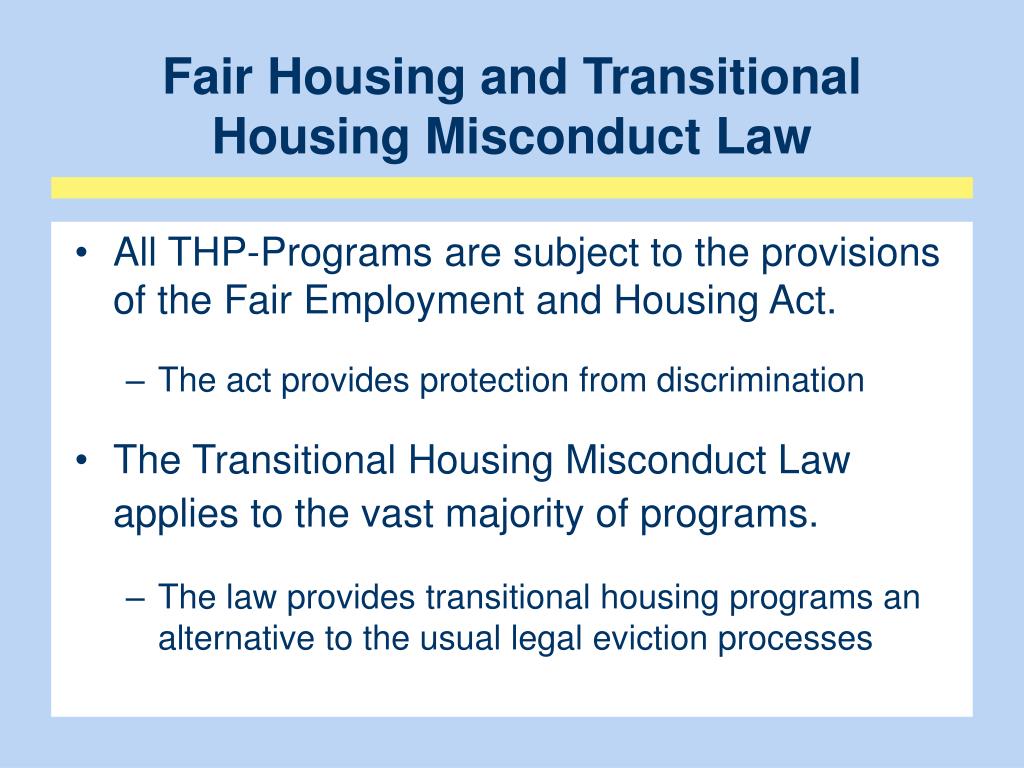 Fair Housing and Transitional Housing Misconduct Law

• All THP-Programs are subject to the provisions of the Fair Employment and Housing Act.

– The act provides protection from discrimination

• The Transitional Housing Misconduct Law applies to the vast majority of programs.

– The law provides transitional housing programs an alternative to the usual legal eviction processes